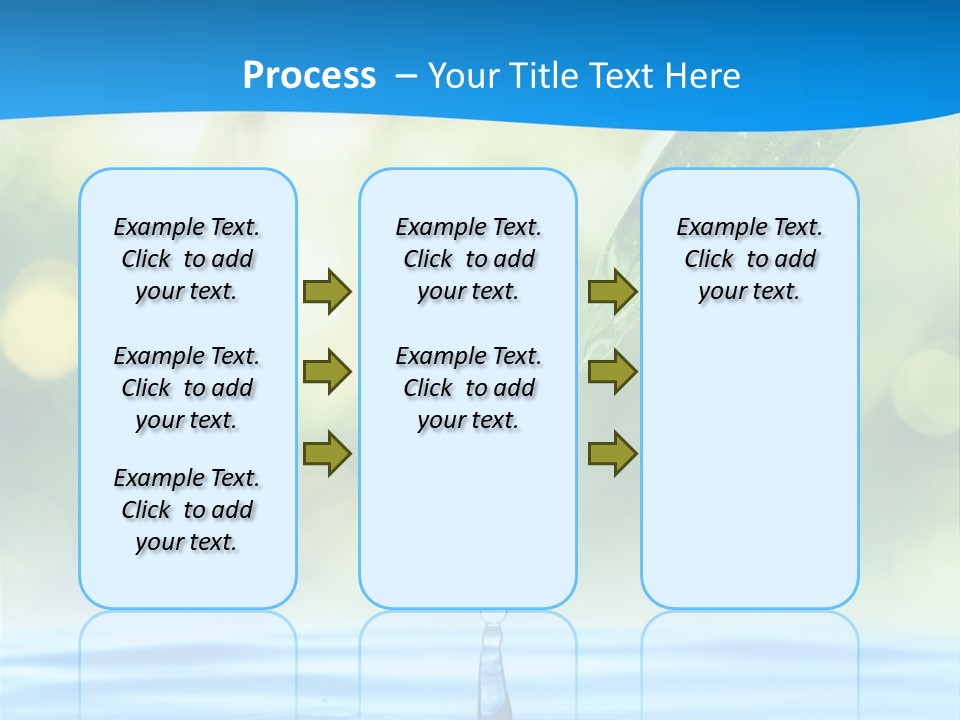 Process – Your Title Text Here

Example Text. Click to add your text.

Example Text. Click to add your text.

Example Text. Click to add your text.

Example Text. Click to add your text.

Example Text. Click to add your text.

Example Text. Click to add your text.